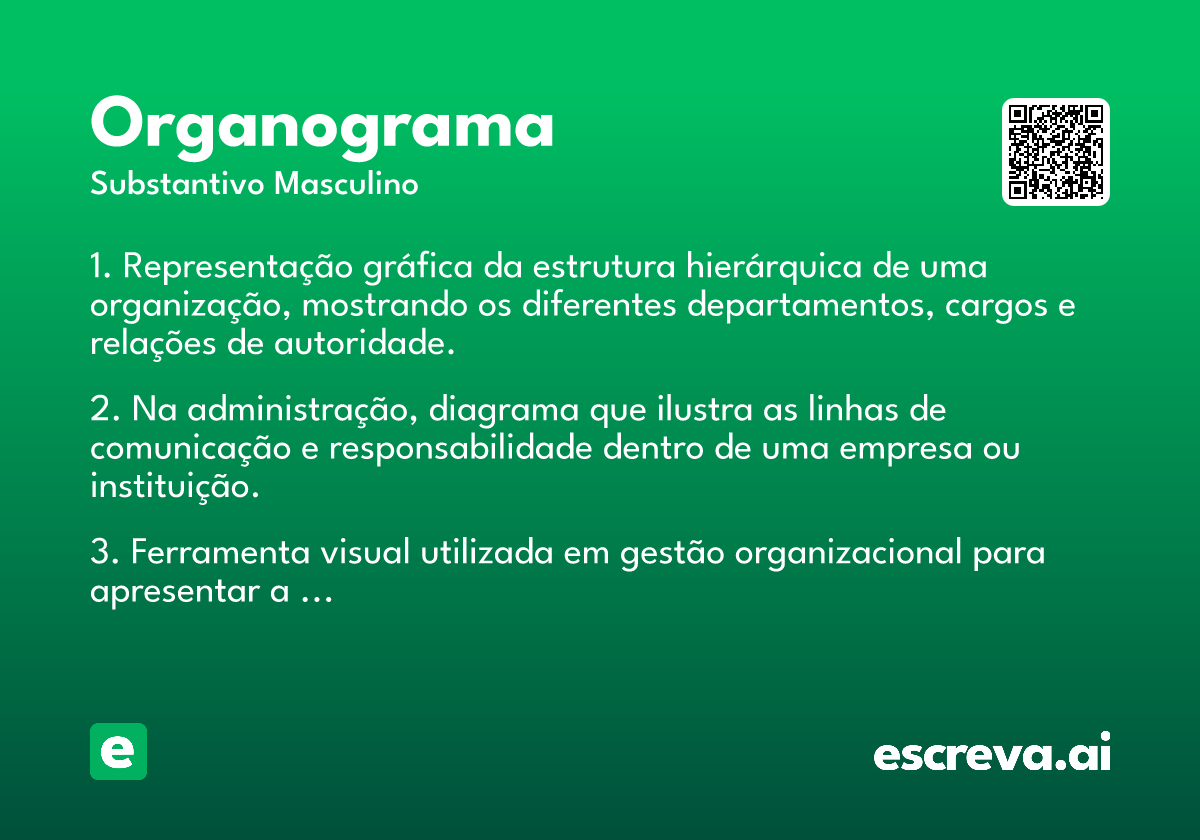 Organograma
Substantivo Masculino

1. Representação gráfica da estrutura hierárquica de uma organização, mostrando os diferentes departamentos, cargos e relações de autoridade.

2. Na administração, diagrama que ilustra as linhas de comunicação e responsabilidade dentro de uma empresa ou instituição.

3. Ferramenta visual utilizada em gestão organizacional para apresentar a …

e

escreva.ai